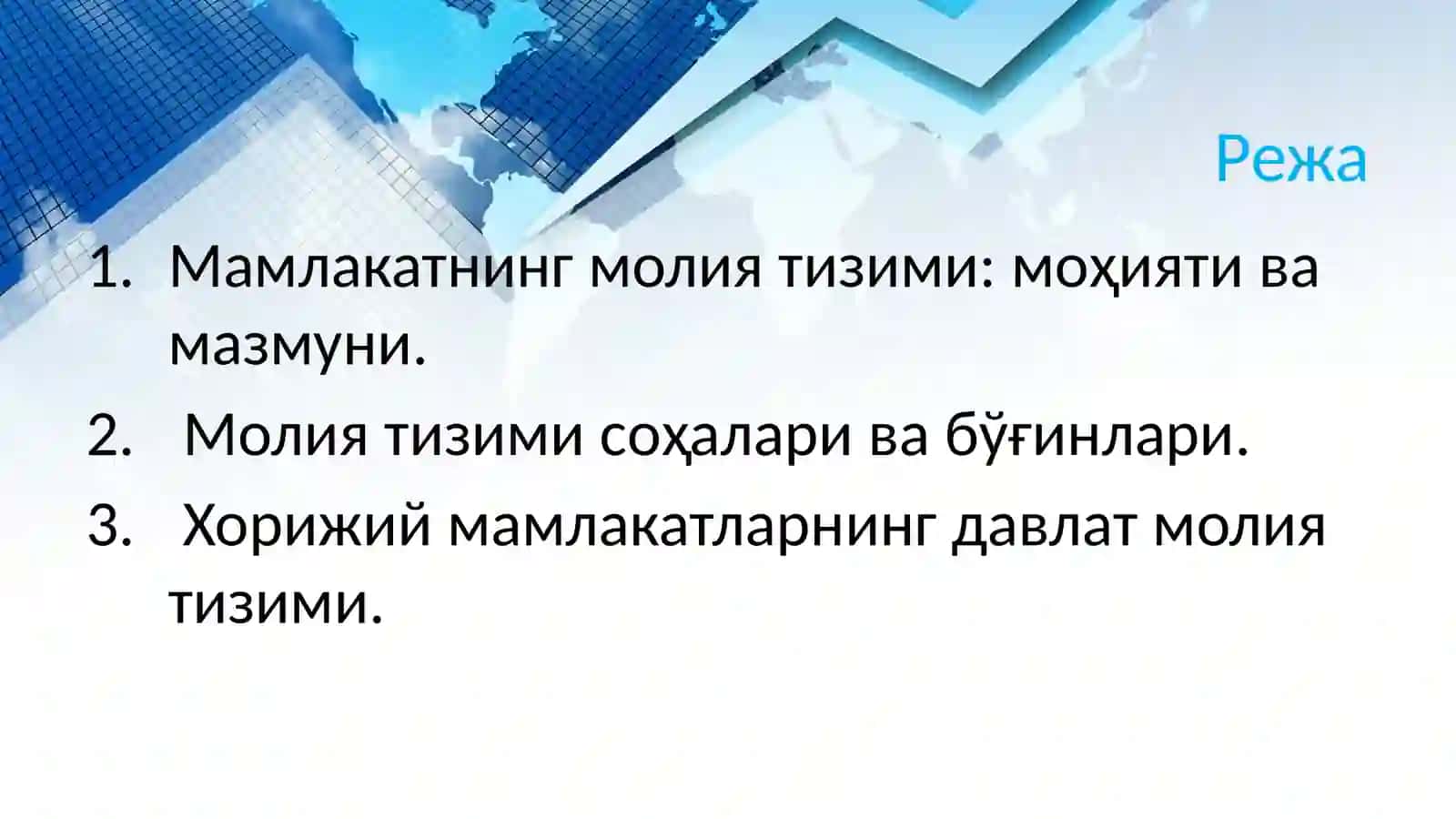 Режа

1. Мамлакатнинг молия тизими: моҳияти ва мазмуни.
2. Молия тизими соҳалари ва бўғинлари.
3. Хорижий мамлакатларнинг давлат молия тизими.